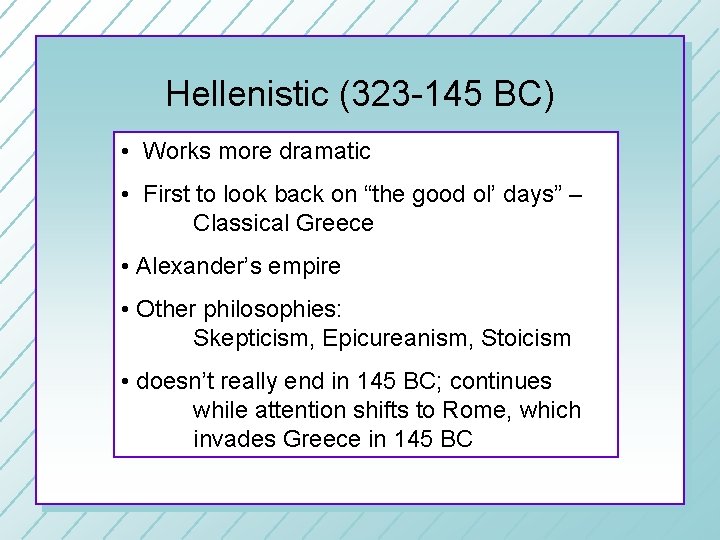 Hellenistic (323-145 BC)

• Works more dramatic

• First to look back on “the good ol’ days” – Classical Greece

• Alexander’s empire

• Other philosophies:
Skepticism, Epicureanism, Stoicism

• doesn’t really end in 145 BC; continues while attention shifts to Rome, which invades Greece in 145 BC